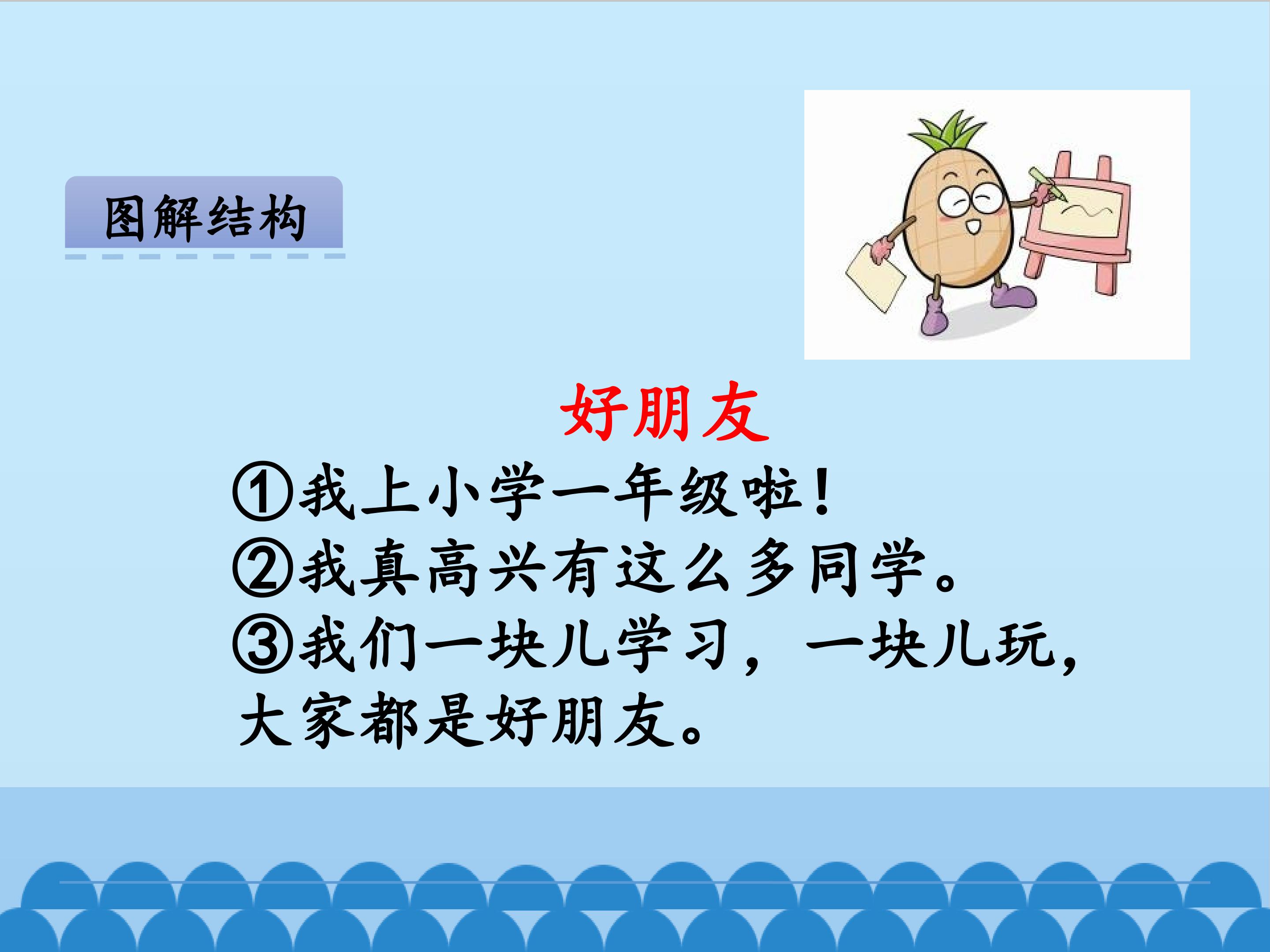 图解结构

好朋友

①我上小学一年级啦！
②我真高兴有这么多同学。
③我们一块儿学习，一块儿玩，大家都是好朋友。